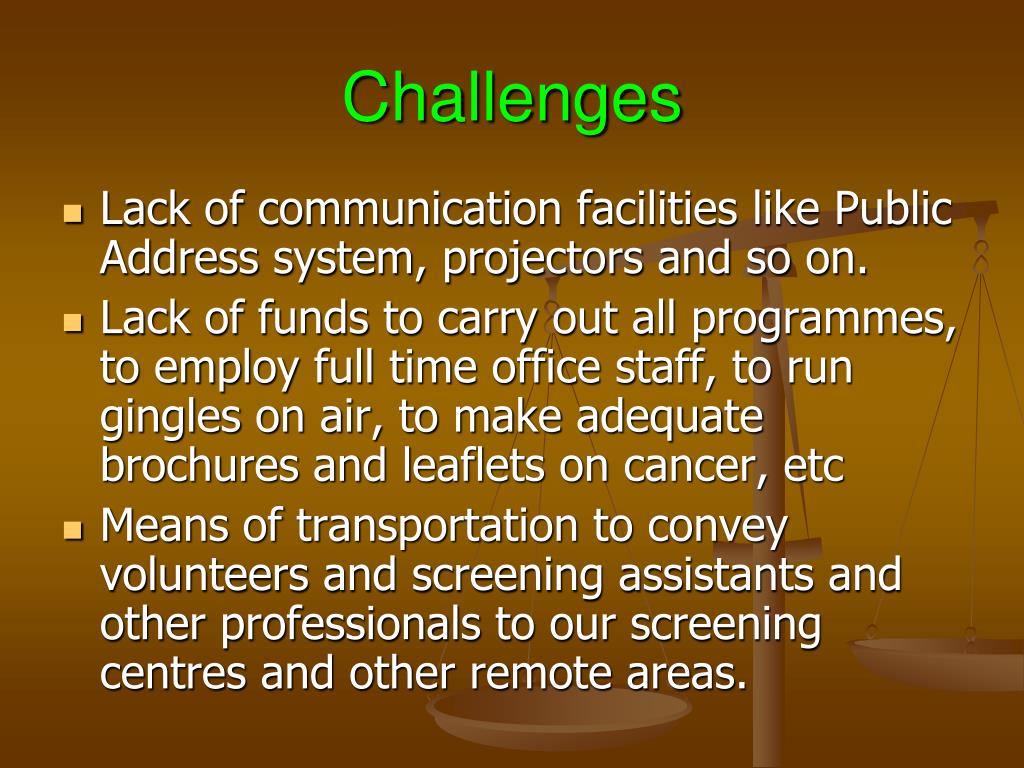 Challenges

- Lack of communication facilities like Public Address system, projectors and so on.
- Lack of funds to carry out all programmes, to employ full time office staff, to run gingles on air, to make adequate brochures and leaflets on cancer, etc
- Means of transportation to convey volunteers and screening assistants and other professionals to our screening centres and other remote areas.